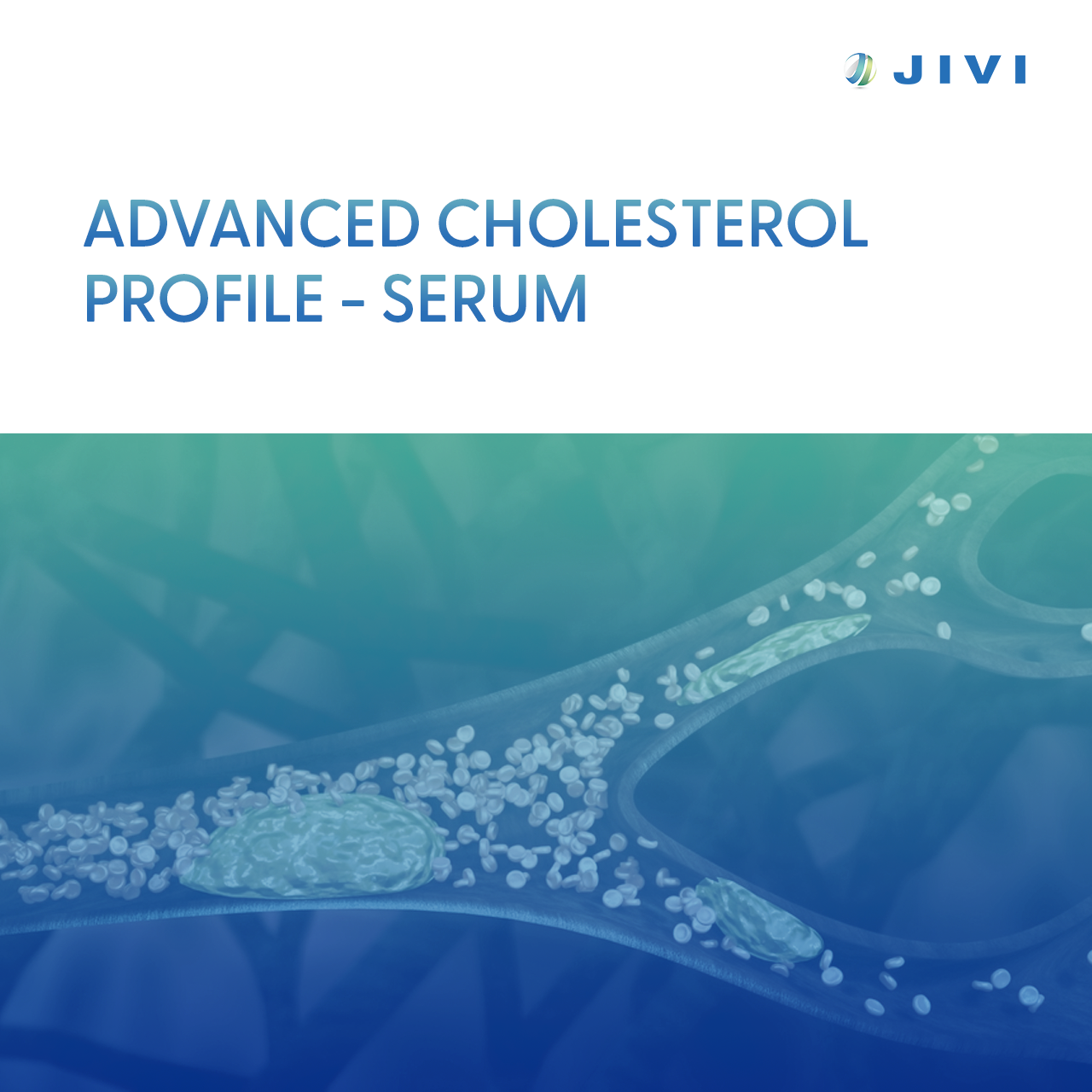 JIVI

ADVANCED CHOLESTEROL PROFILE - SERUM